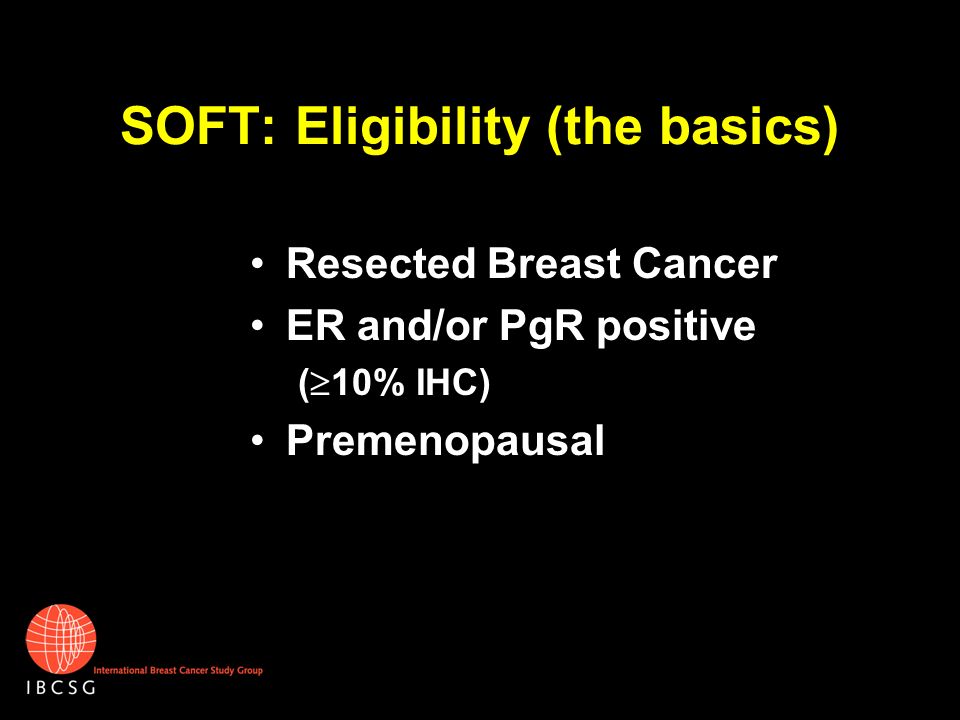 SOFT: Eligibility (the basics)

• Resected Breast Cancer
• ER and/or PgR positive
($\geq$10% IHC)
• Premenopausal

International Breast Cancer Study Group
IBCSG